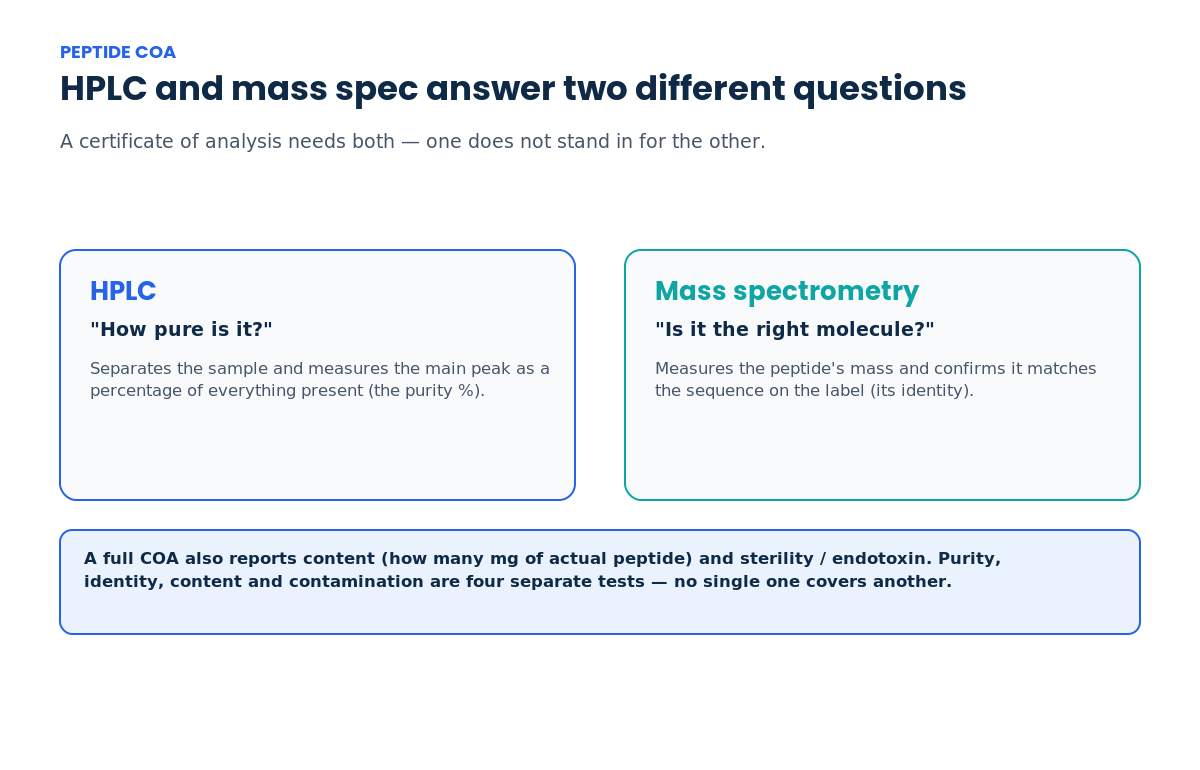 PEPTIDE COA

HPLC and mass spec answer two different questions

A certificate of analysis needs both — one does not stand in for the other.

HPLC

"How pure is it?"

Separates the sample and measures the main peak as a percentage of everything present (the purity %).

Mass spectrometry

"Is it the right molecule?"

Measures the peptide's mass and confirms it matches the sequence on the label (its identity).

A full COA also reports content (how many mg of actual peptide) and sterility / endotoxin. Purity, identity, content and contamination are four separate tests — no single one covers another.